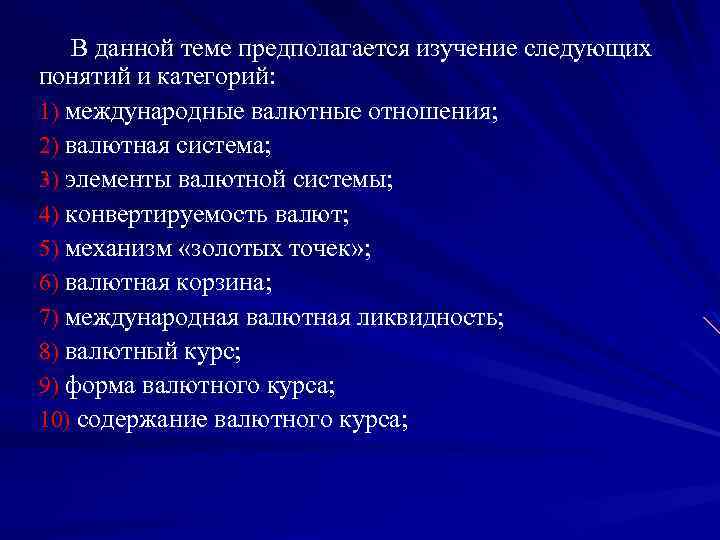 В данной теме предполагается изучение следующих понятий и категорий:
1) международные валютные отношения;
2) валютная система;
3) элементы валютной системы;
4) конвертируемость валют;
5) механизм «золотых точек»;
6) валютная корзина;
7) международная валютная ликвидность;
8) валютный курс;
9) форма валютного курса;
10) содержание валютного курса;